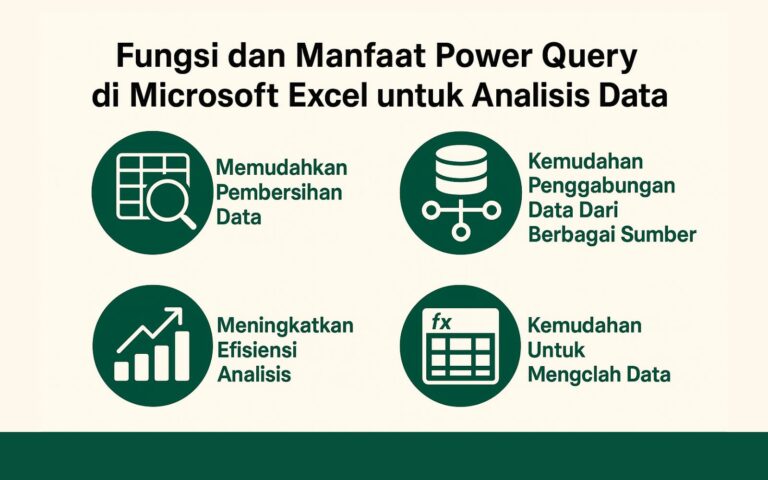 Fungsi dan Manfaat Power Query di Microsoft Excel untuk Analisis Data

Memudahkan Pembersihan Data

Kemudahan Penggabungan Data Dari Berbagai Sumber

Meningkatkan Efisiensi Analisis

fx

Kemudahan Untuk Mengclah Data